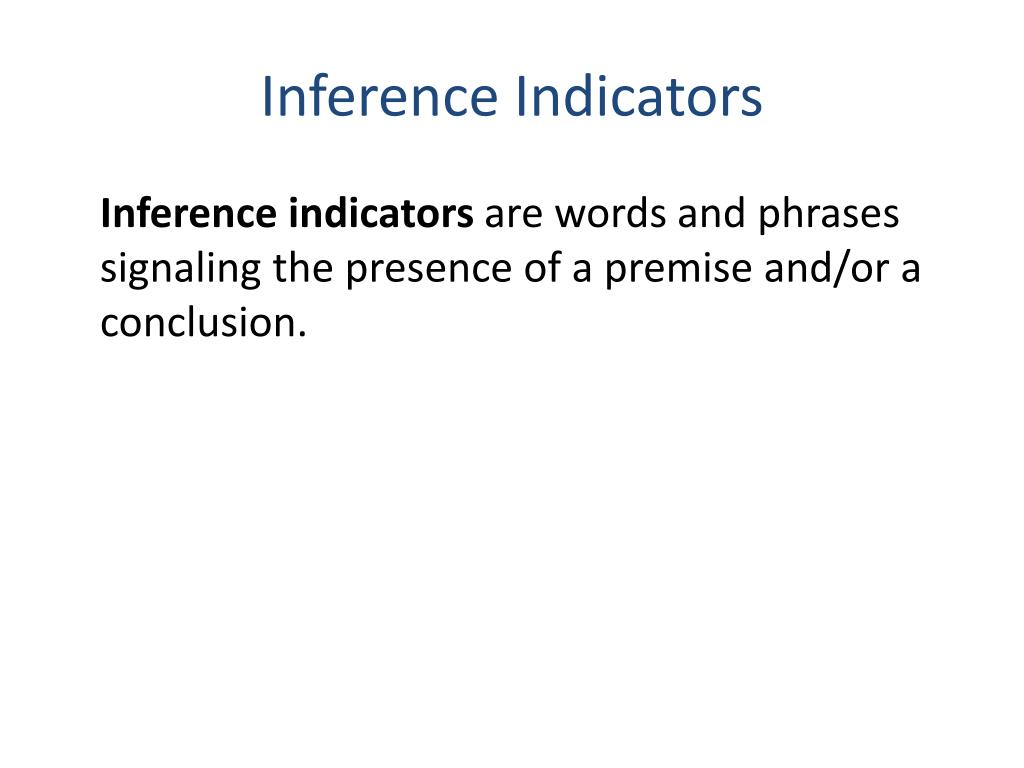 Inference Indicators

Inference indicators are words and phrases signaling the presence of a premise and/or a conclusion.